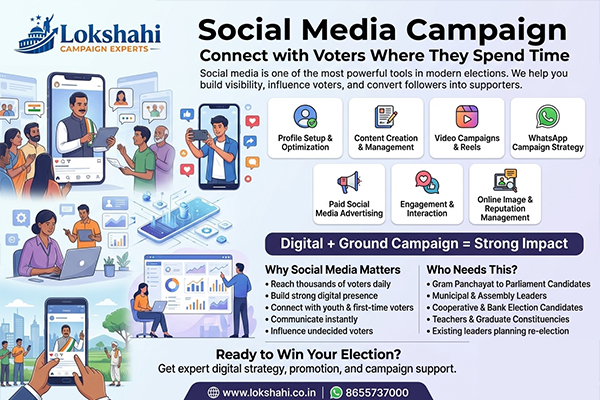 Lokshahi
CAMPAIGN EXPERTS

Social Media Campaign
Connect with Voters Where They Spend Time

Social media is one of the most powerful tools in modern elections. We help you build visibility, influence voters, and convert followers into supporters.

Profile Setup & Optimization

Content Creation & Management

Video Campaigns & Reels

WhatsApp Campaign Strategy

Paid Social Media Advertising

Engagement & Interaction

Online Image & Reputation Management

Digital + Ground Campaign = Strong Impact

Why Social Media Matters
• Reach thousands of voters daily
• Build strong digital presence
• Connect with youth & first-time voters
• Communicate instantly
• Influence undecided voters

Who Needs This?
• Gram Panchayat to Parliament Candidates
• Municipal & Assembly Leaders
• Cooperative & Bank Election Candidates
• Teachers & Graduate Constituencies
• Existing leaders planning re-election

Ready to Win Your Election?
Get expert digital strategy, promotion, and campaign support.

www.lokshahi.co.in | 8655737000